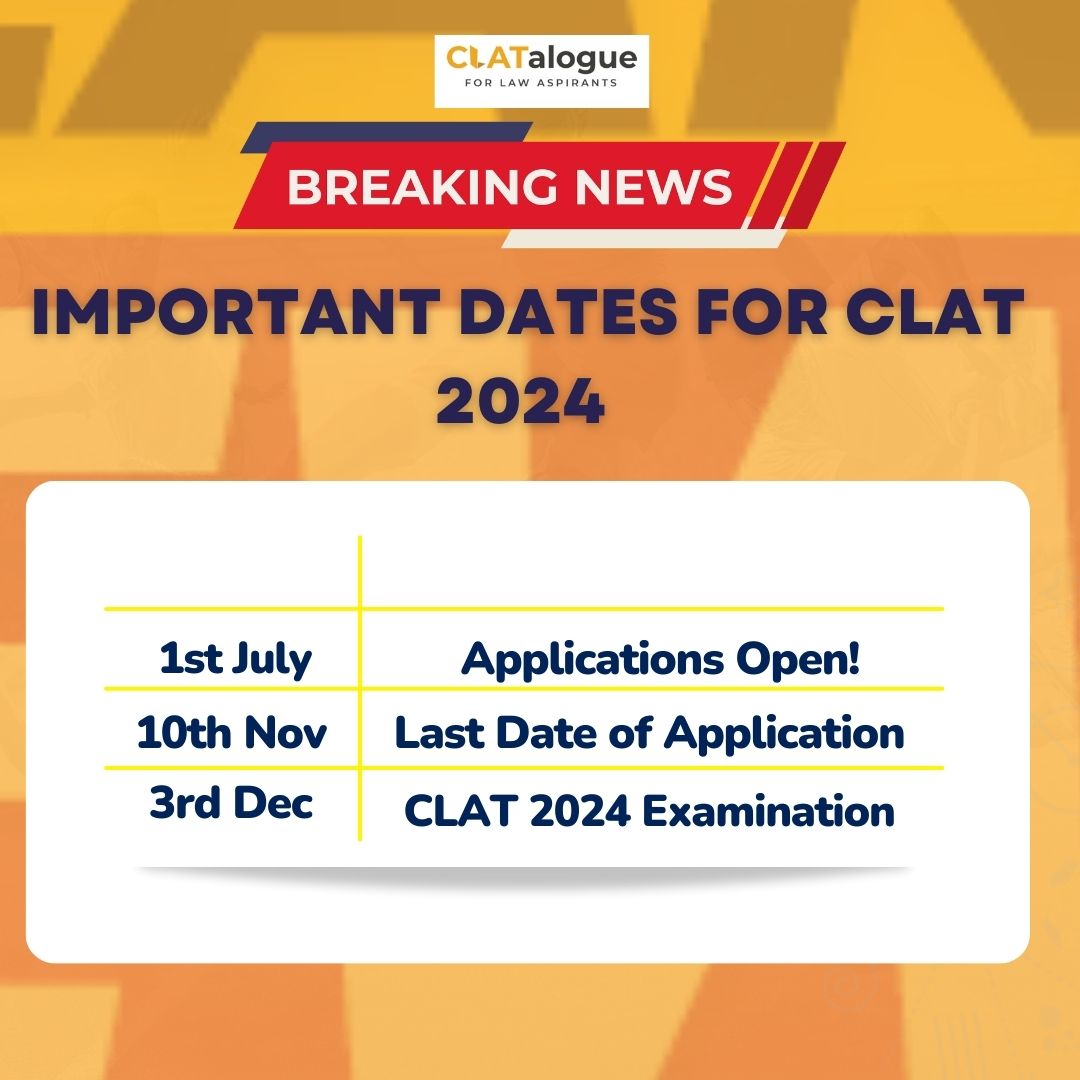 CLATalogue
FOR LAW ASPIRANTS

BREAKING NEWS

IMPORTANT DATES FOR CLAT 2024

| | |
|---|---|
| 1st July | Applications Open! |
| 10th Nov | Last Date of Application |
| 3rd Dec | CLAT 2024 Examination |